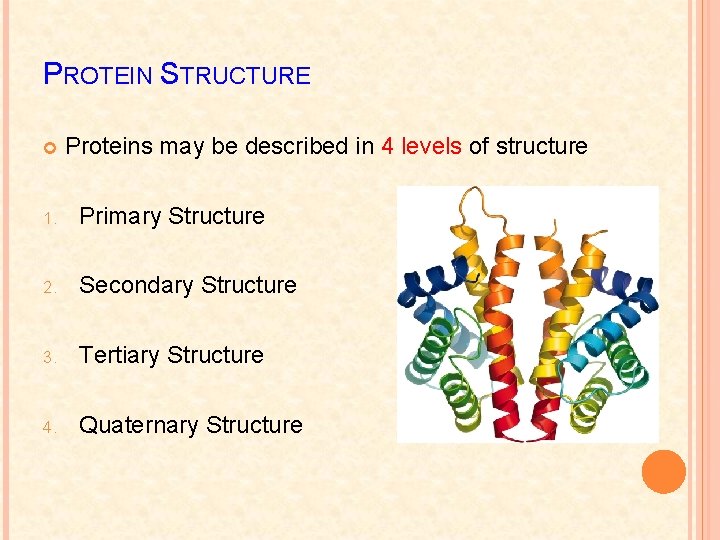 PROTEIN STRUCTURE

Proteins may be described in 4 levels of structure

1. Primary Structure

2. Secondary Structure

3. Tertiary Structure

4. Quaternary Structure